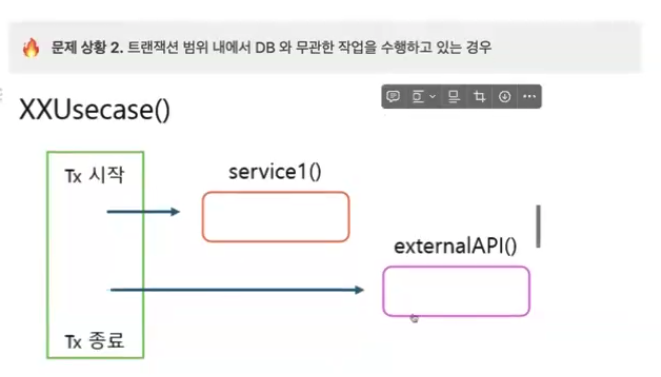 🔥 문제 상황 2. 트랜잭션 범위 내에서 DB 와 무관한 작업을 수행하고 있는 경우

XXUsecase()

Tx 시작

service1()

externalAPI()

Tx 종료